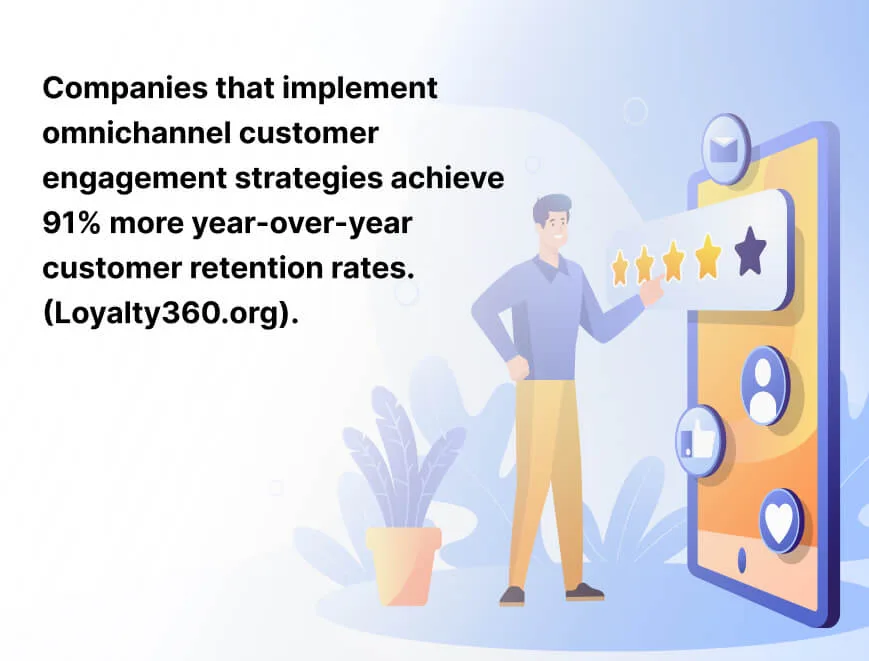 Companies that implement omnichannel customer engagement strategies achieve 91% more year-over-year customer retention rates. (Loyalty360.org).